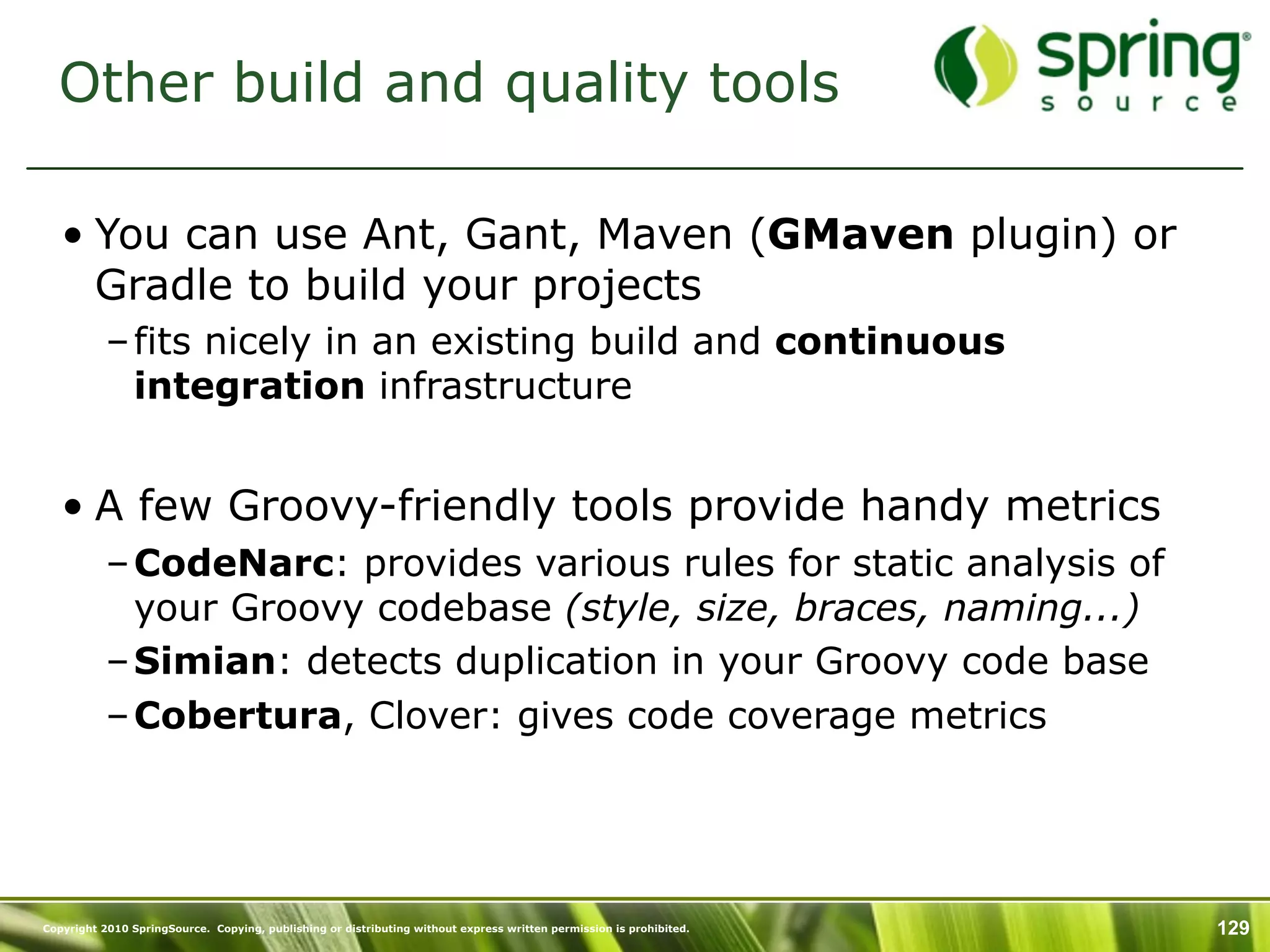 Other build and quality tools

spring source

• You can use Ant, Gant, Maven (GMaven plugin) or Gradle to build your projects

– fits nicely in an existing build and continuous integration infrastructure

• A few Groovy-friendly tools provide handy metrics

– CodeNarc: provides various rules for static analysis of your Groovy codebase (style, size, braces, naming...)

– Simian: detects duplication in your Groovy code base

– Cobertura, Clover: gives code coverage metrics

Copyright 2010 SpringSource. Copying, publishing or distributing without express written permission is prohibited.

129